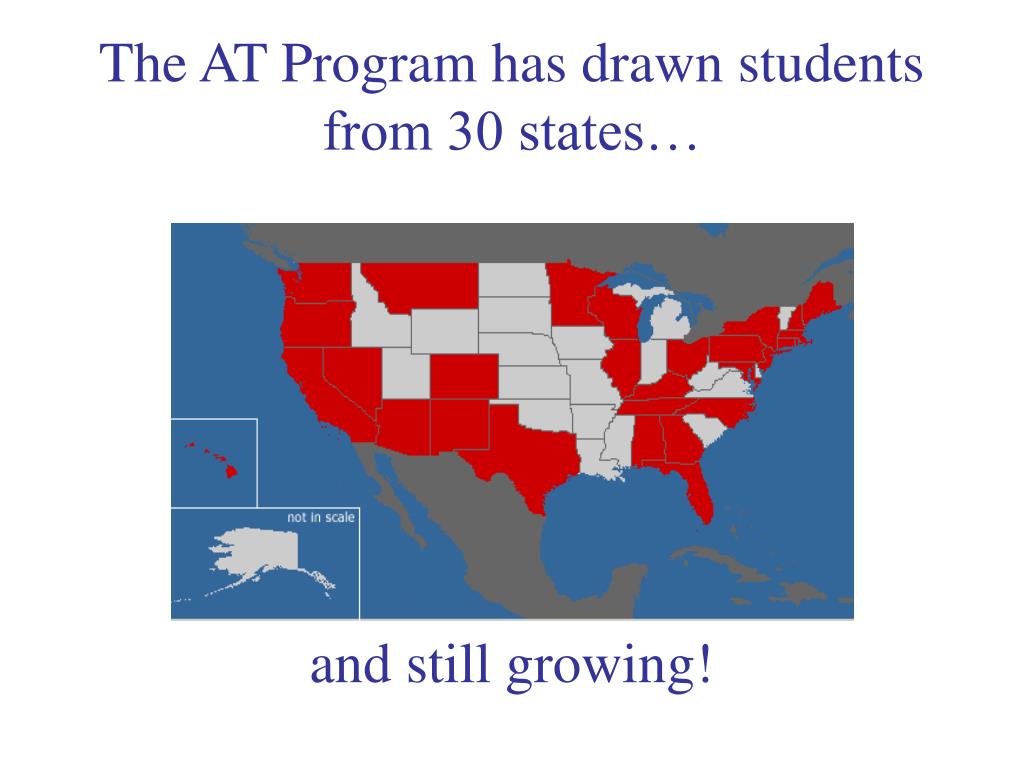 The AT Program has drawn students from 30 states…

not in scale

and still growing!